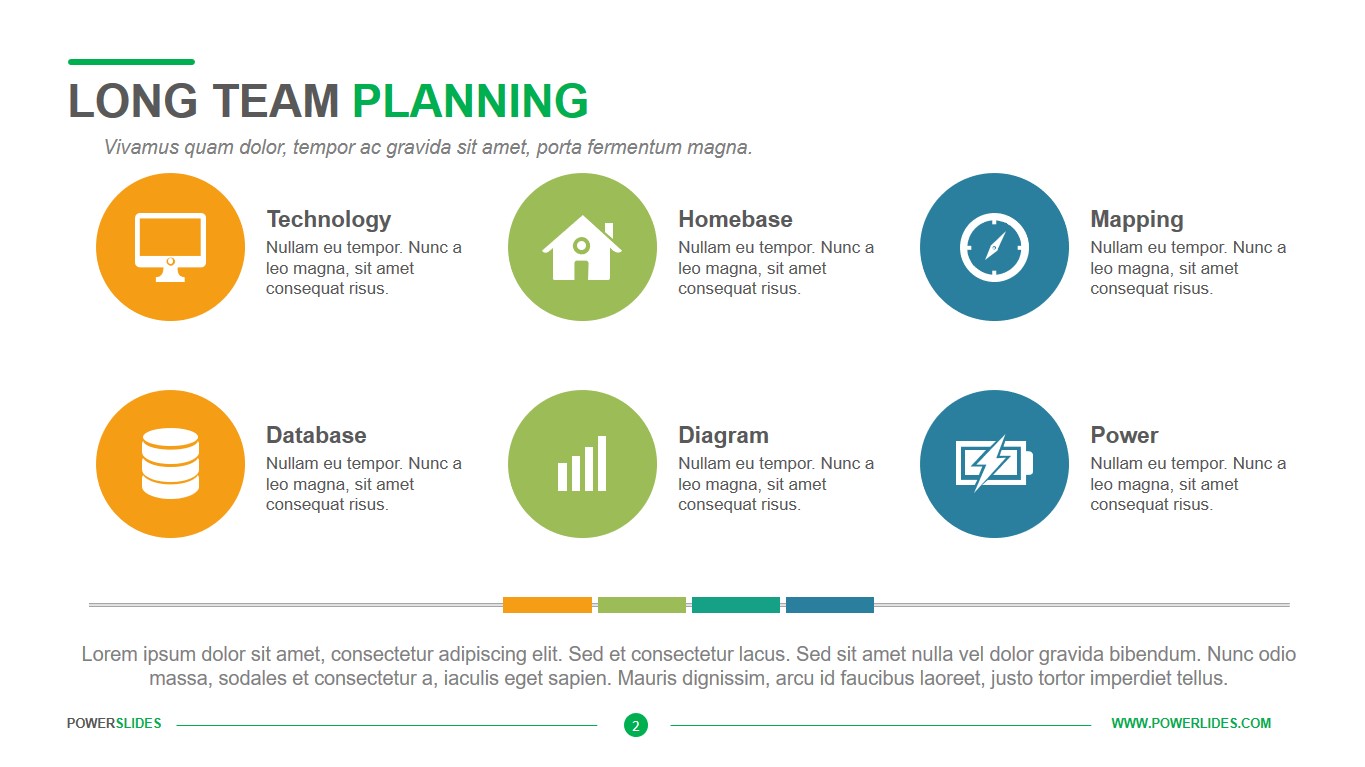 LONG TEAM PLANNING

Vivamus quam dolor, tempor ac gravida sit amet, porta fermentum magna.

Technology
Nullam eu tempor. Nunc a leo magna, sit amet consequat risus.

Homebase
Nullam eu tempor. Nunc a leo magna, sit amet consequat risus.

Mapping
Nullam eu tempor. Nunc a leo magna, sit amet consequat risus.

Database
Nullam eu tempor. Nunc a leo magna, sit amet consequat risus.

Diagram
Nullam eu tempor. Nunc a leo magna, sit amet consequat risus.

Power
Nullam eu tempor. Nunc a leo magna, sit amet consequat risus.

Lorem ipsum dolor sit amet, consectetur adipiscing elit. Sed et consectetur lacus. Sed sit amet nulla vel dolor gravida bibendum. Nunc odio massa, sodales et consectetur a, iaculis eget sapien. Mauris dignissim, arcu id faucibus laoreet, justo tortor imperdiet tellus.

POWERSLIDES

2

WWW.POWERLIDES.COM